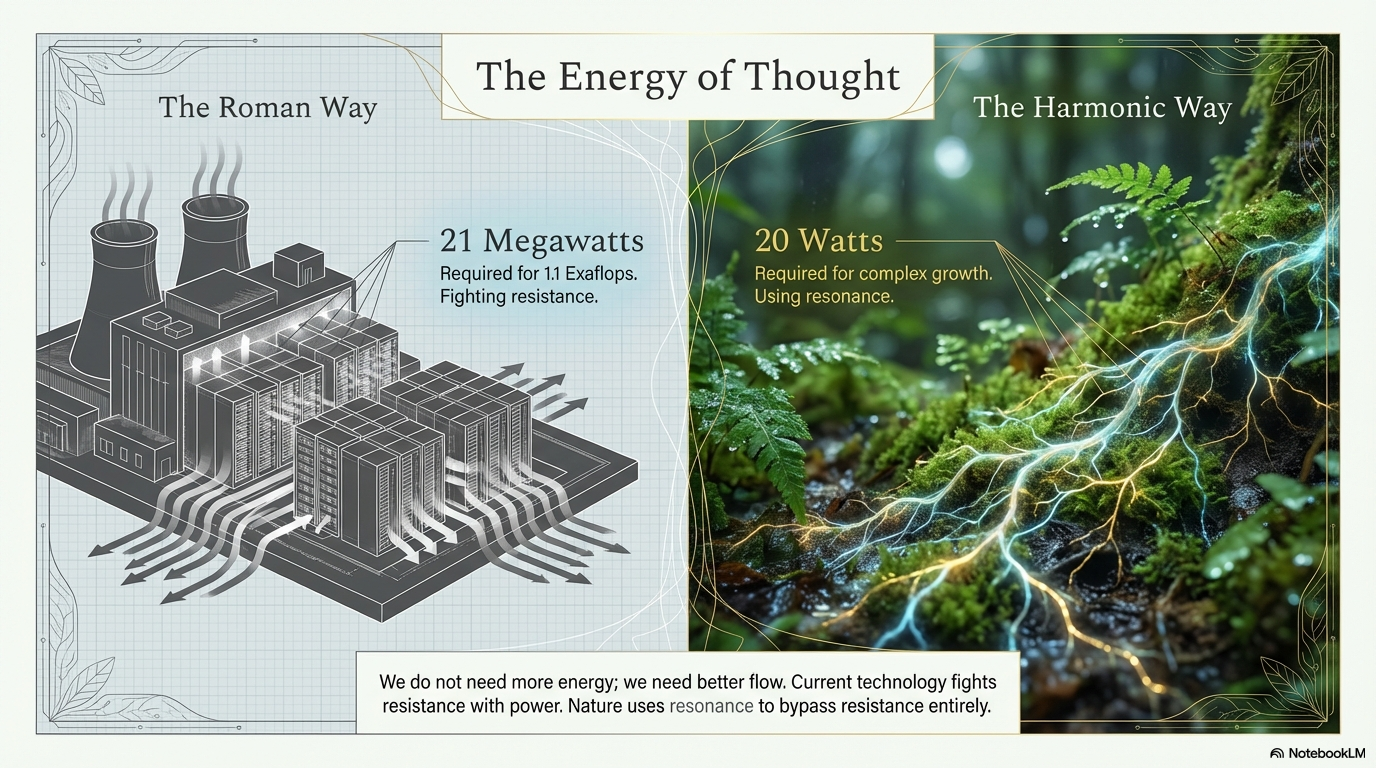 The Energy of Thought

The Roman Way

21 Megawatts
Required for 1.1 Exaflops. Fighting resistance.

The Harmonic Way

20 Watts
Required for complex growth. Using resonance.

We do not need more energy; we need better flow. Current technology fights resistance with power. Nature uses resonance to bypass resistance entirely.

NotebookLM